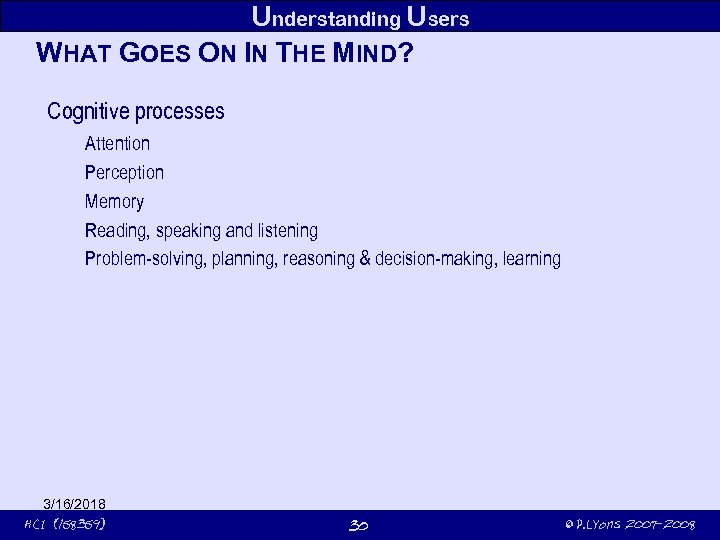 Understanding Users

WHAT GOES ON IN THE MIND?

Cognitive processes

Attention

Perception

Memory

Reading, speaking and listening

Problem-solving, planning, reasoning & decision-making, learning

3/16/2018

HCI (158359)

30

© P.Lyons 2007-2008